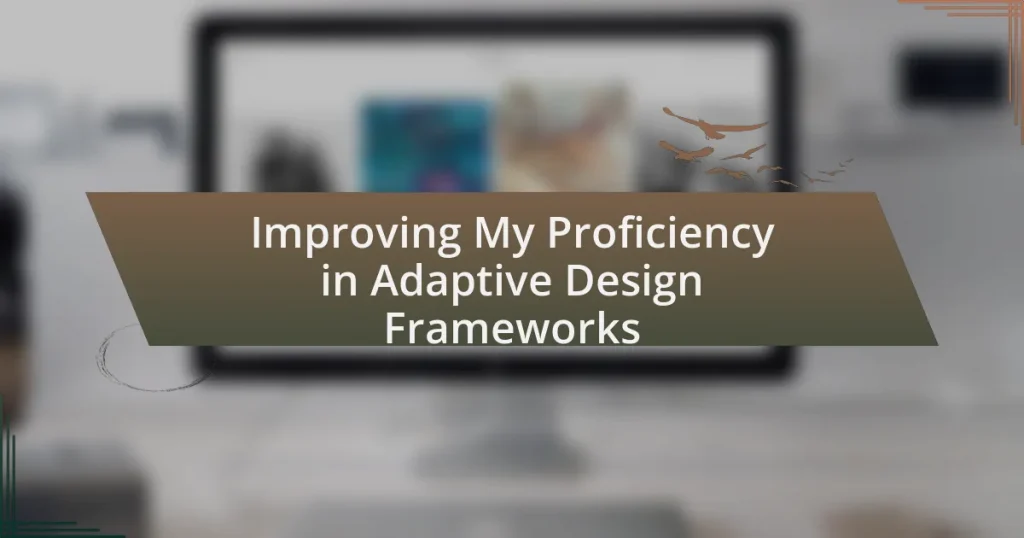 Improving My Proficiency in Adaptive Design Frameworks